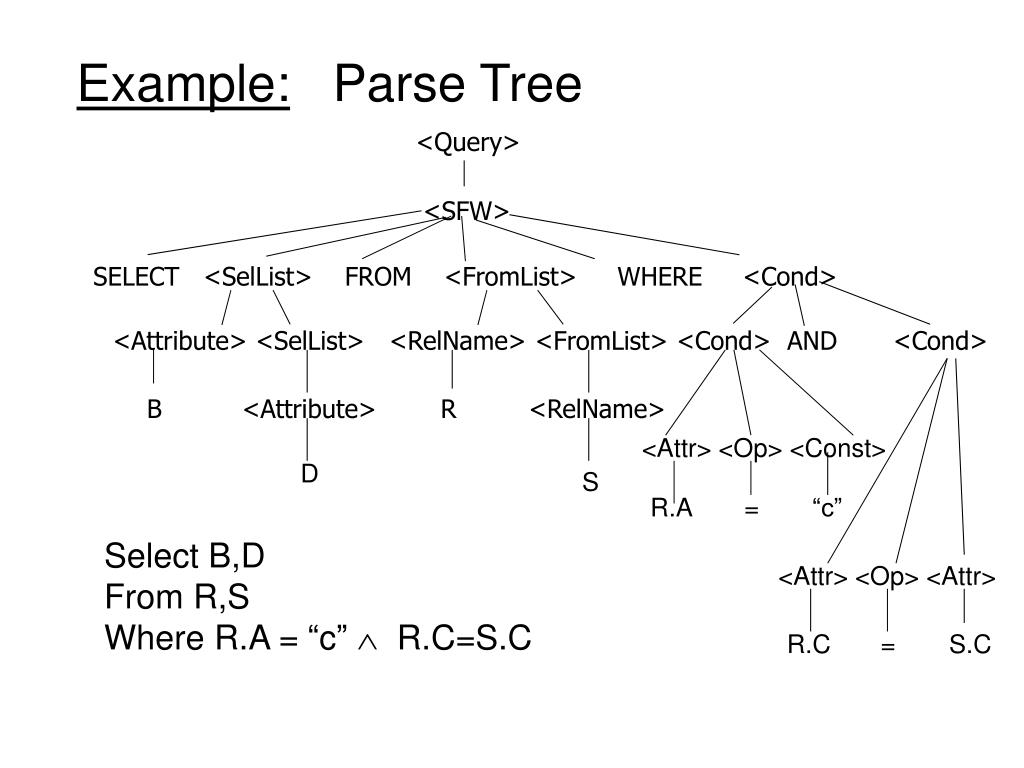 Example: Parse Tree

<Query>

<SFW>

SELECT <SelList> FROM <FromList> WHERE <Cond>

<Attribute> <SelList> <RelName> <FromList> <Cond> AND <Cond>

B <Attribute> R <RelName>

<Attr> <Op> <Const>

D S

R.A = “c”

<Attr> <Op> <Attr>

R.C = S.C

Select B,D
From R,S
Where R.A = “c” $\wedge$ R.C=S.C